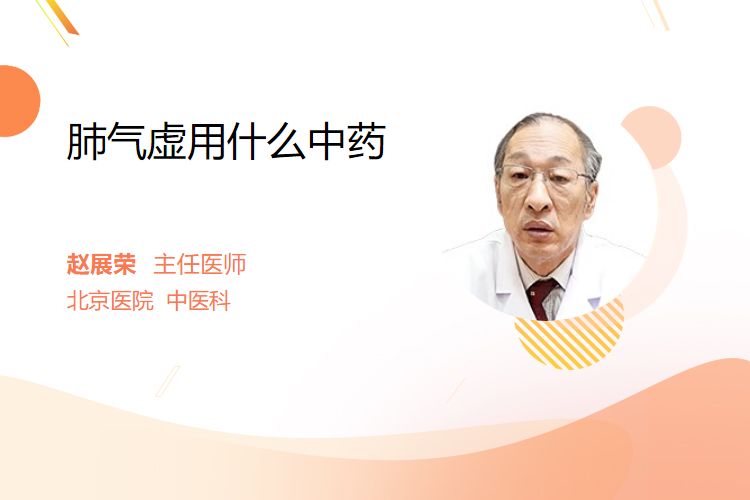 肺气虚用什么中药

赵展荣 主任医师
北京医院 中医科